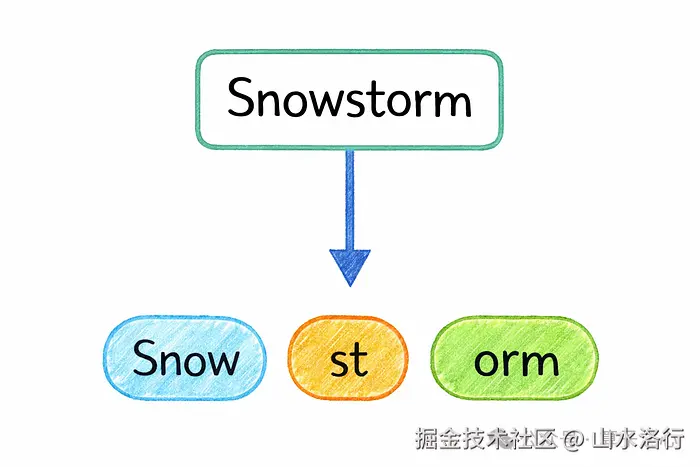 Snowstorm

Snow

st

orm

掘金技术社区 @ 山水洛行